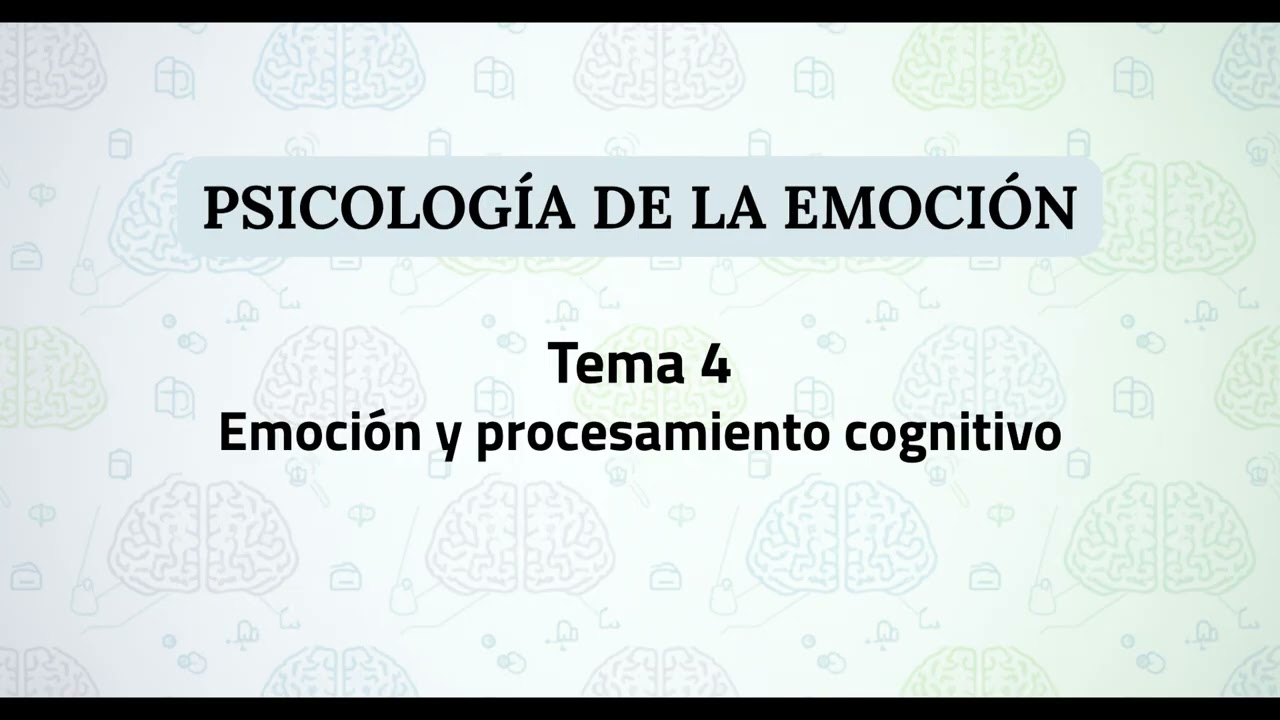 PSICOLOGÍA DE LA EMOCIÓN

Tema 4
Emoción y procesamiento cognitivo